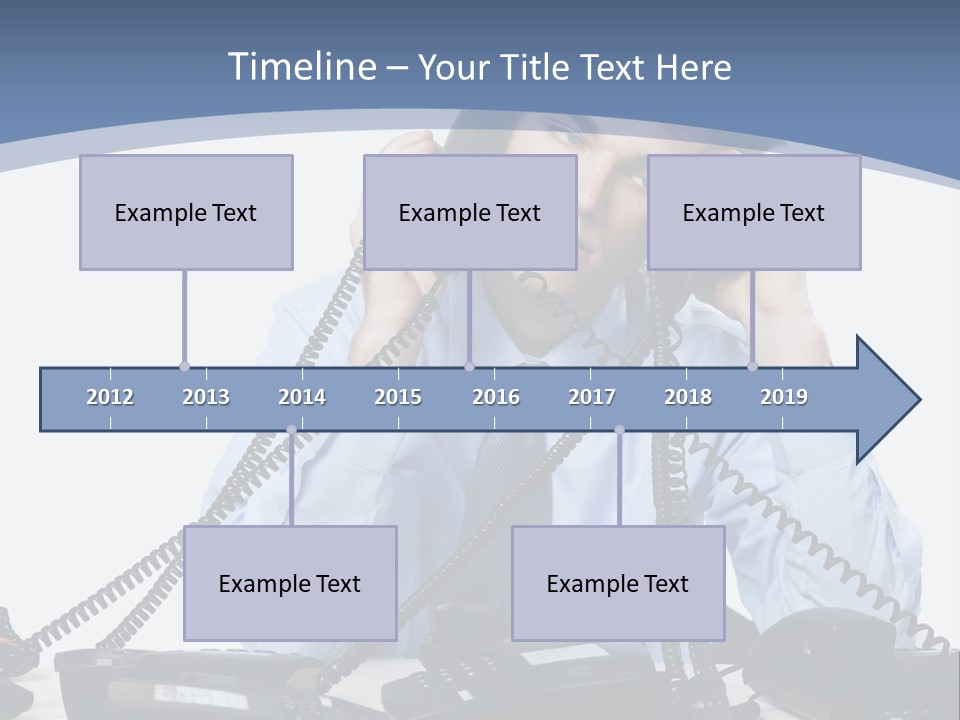 Timeline – Your Title Text Here

Example Text

Example Text

Example Text

2012 2013 2014 2015 2016 2017 2018 2019

Example Text

Example Text